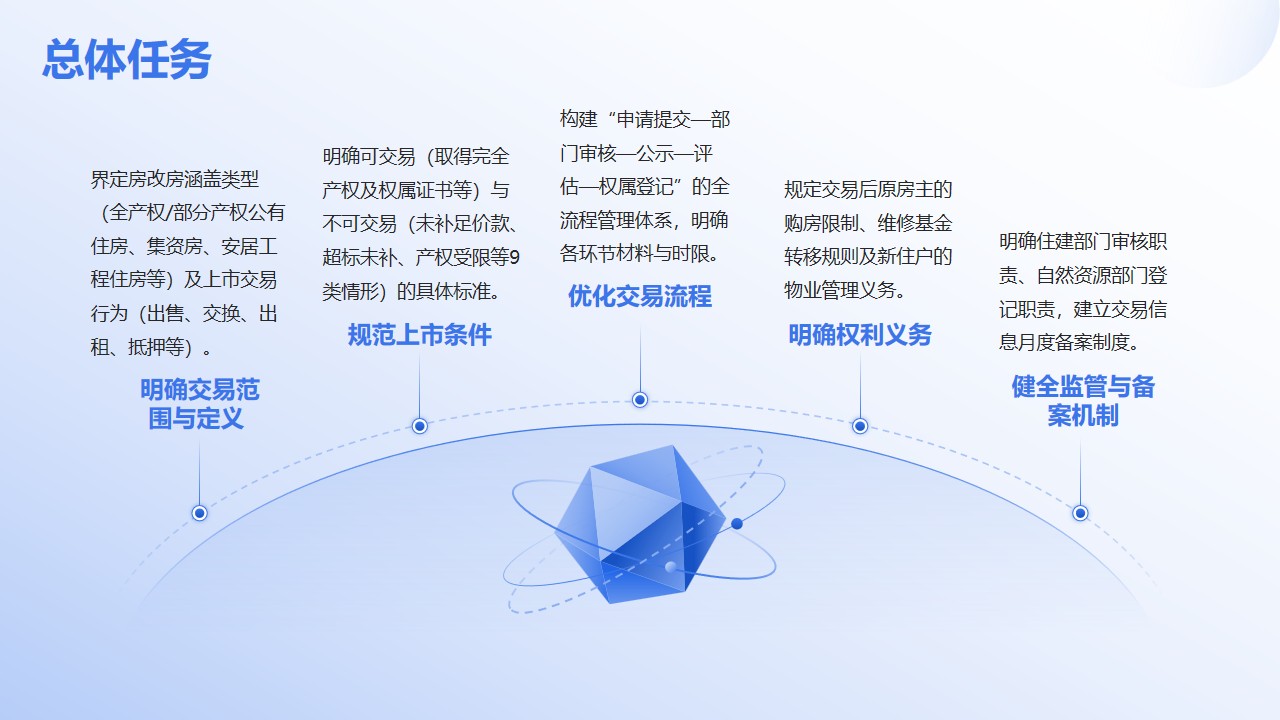 总体任务

界定房改房涵盖类型（全产权/部分产权公有住房、集资房、安居工程住房等）及上市交易行为（出售、交换、出租、抵押等）。

明确交易范围与定义

明确可交易（取得完全产权及权属证书等）与不可交易（未补足价款、超标未补、产权受限等9类情形）的具体标准。

规范上市条件

构建“申请提交—部门审核—公示—评估—权属登记”的全流程管理体系，明确各环节材料与时限。

优化交易流程

规定交易后原房主的购房限制、维修基金转移规则及新住户的物业管理义务。

明确权利义务

明确住建部门审核职责、自然资源部门登记职责，建立交易信息月度备案制度。

健全监管与备案机制